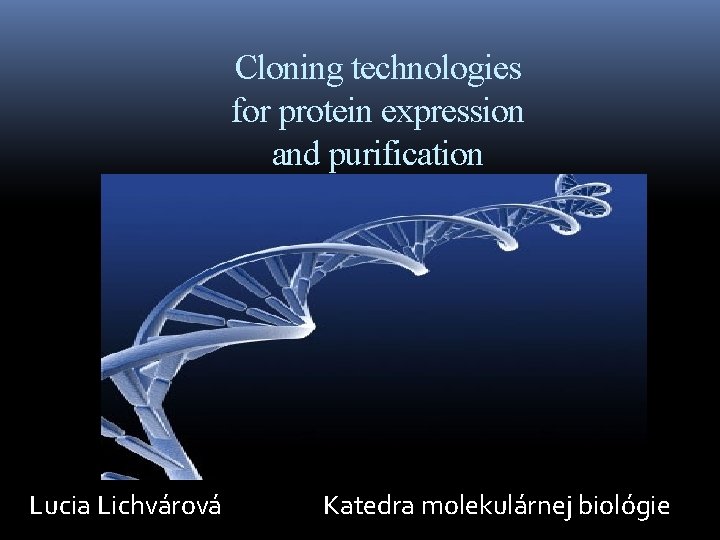 Cloning technologies for protein expression and purification

Lucia Lichvárová

Katedra molekulárnej biológie